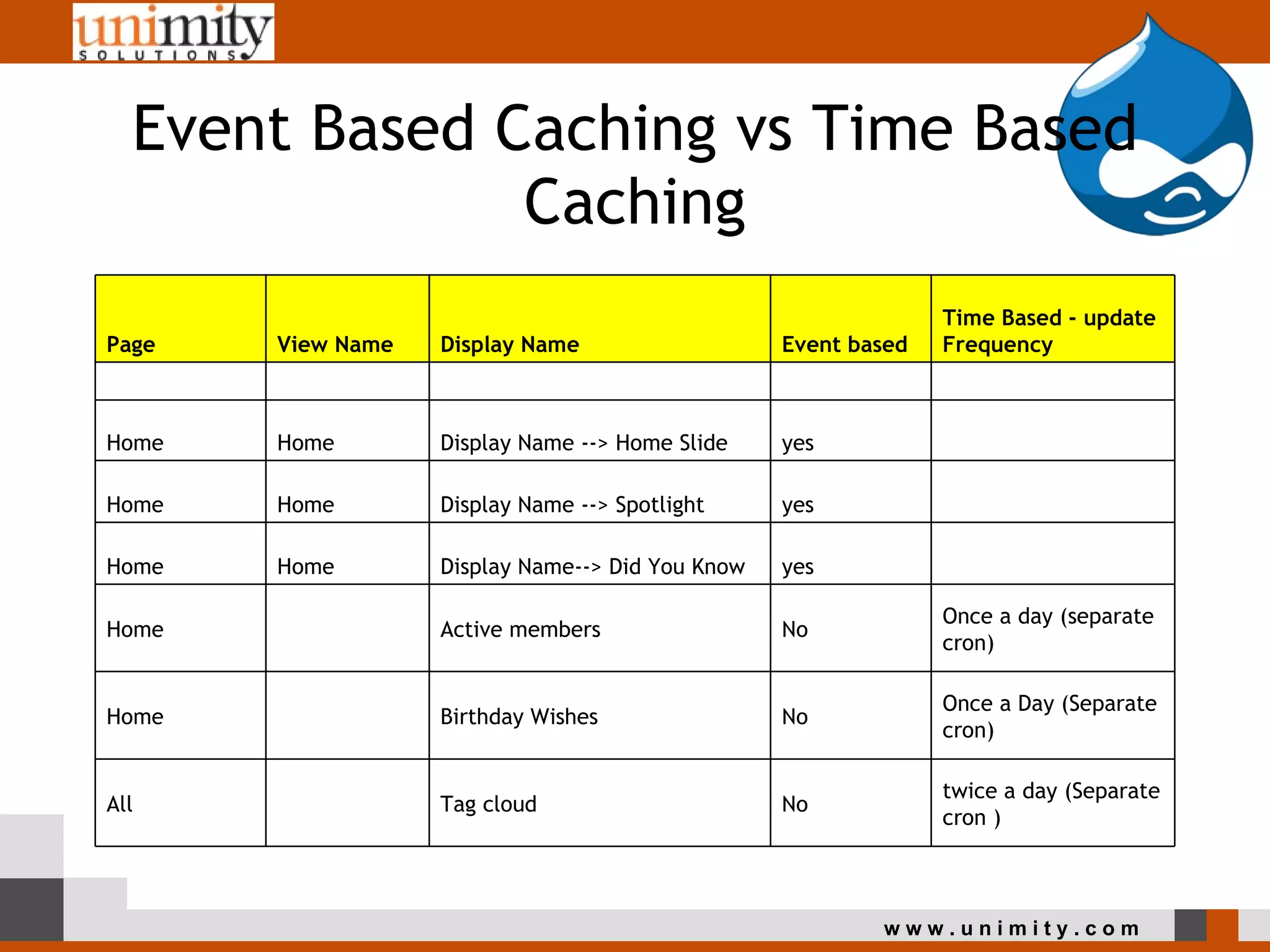 unimity SOLUTIONS

Event Based Caching vs Time Based Caching

| Page | View Name | Display Name | Event based | Time Based - update Frequency |
|---|---|---|---|---|
| | | | | |
| Home | Home | Display Name --> Home Slide | yes | |
| Home | Home | Display Name --> Spotlight | yes | |
| Home | Home | Display Name--> Did You Know | yes | |
| Home | | Active members | No | Once a day (separate cron) |
| Home | | Birthday Wishes | No | Once a Day (Separate cron) |
| All | | Tag cloud | No | twice a day (Separate cron ) |

www.unimity.com